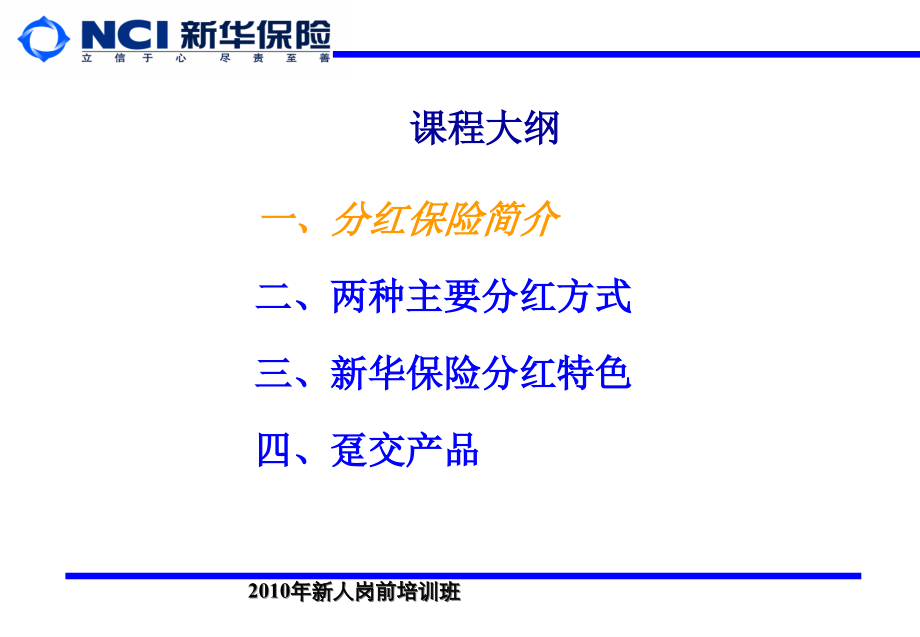 NCI 新华保险
立信于心 尽责至善

课程大纲

一、分红保险简介

二、两种主要分红方式

三、新华保险分红特色

四、趸交产品

2010年新人岗前培训班